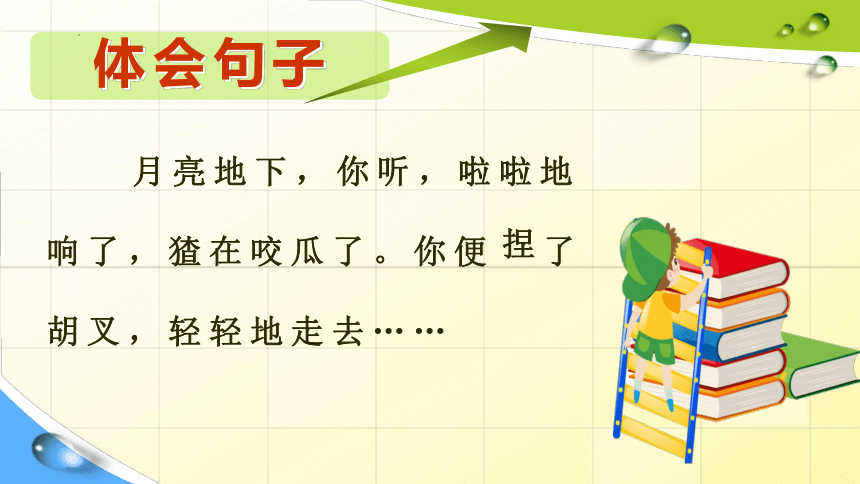 体会句子

月亮地下，你听，啦啦地响了，猹在咬瓜了。你便捏了胡叉，轻轻地走去……